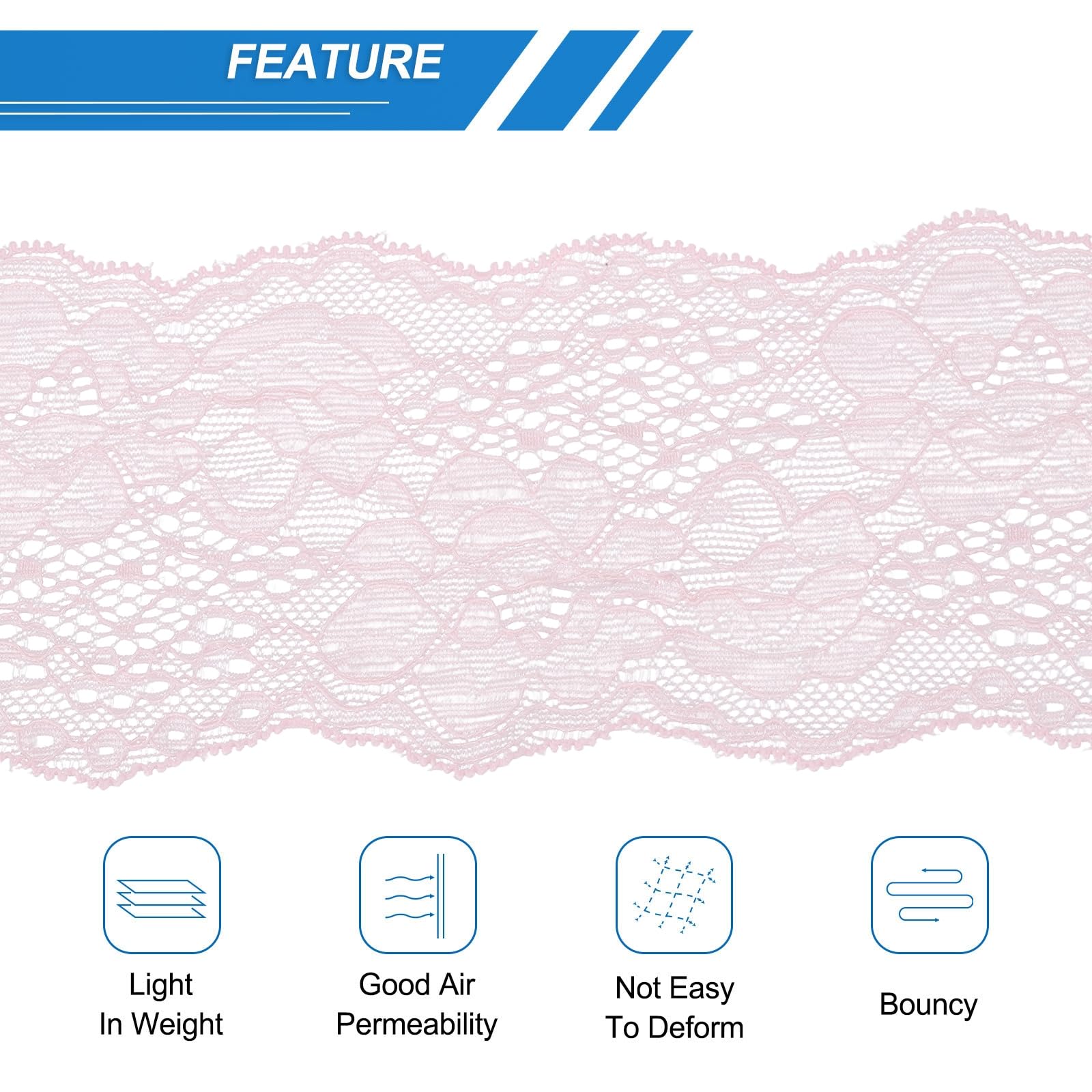 FEATURE

Light In Weight

Good Air Permeability

Not Easy To Deform

Bouncy